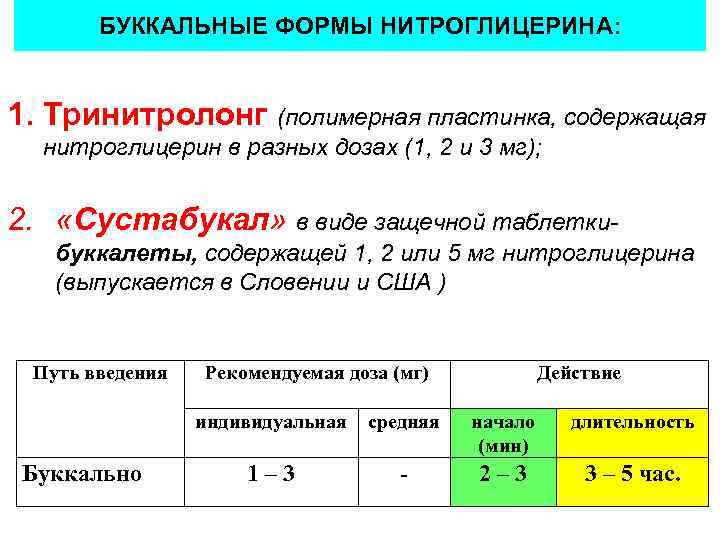 БУККАЛЬНЫЕ ФОРМЫ НИТРОГЛИЦЕРИНА:

1. Тринитролонг (полимерная пластинка, содержащая нитроглицерин в разных дозах (1, 2 и 3 мг);

2. «Сустабукал» в виде защечной таблетки-буккалеты, содержащей 1, 2 или 5 мг нитроглицерина (выпускается в Словении и США )

| Путь введения | Рекомендуемая доза (мг) | | Действие | |
|---|---|---|---|---|
| | индивидуальная | средняя | начало (мин) | длительность |
| Буккально | 1 – 3 | - | 2 – 3 | 3 – 5 час. |